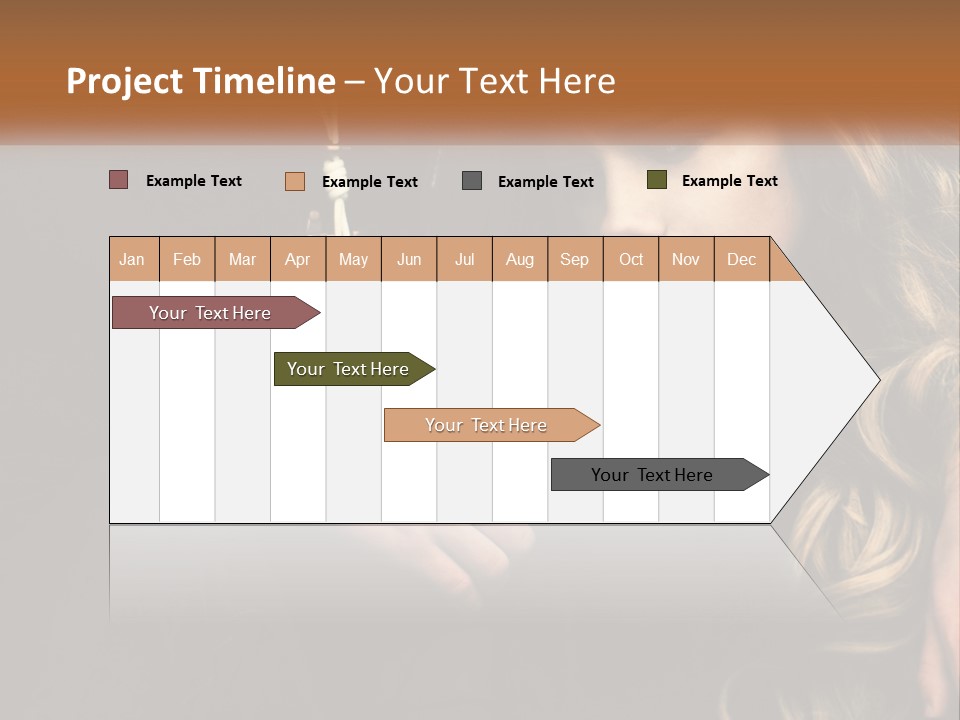 Project Timeline – Your Text Here

Example Text Example Text Example Text Example Text

| Jan | Feb | Mar | Apr | May | Jun | Jul | Aug | Sep | Oct | Nov | Dec |
|---|---|---|---|---|---|---|---|---|---|---|---|

Your Text Here

Your Text Here

Your Text Here

Your Text Here